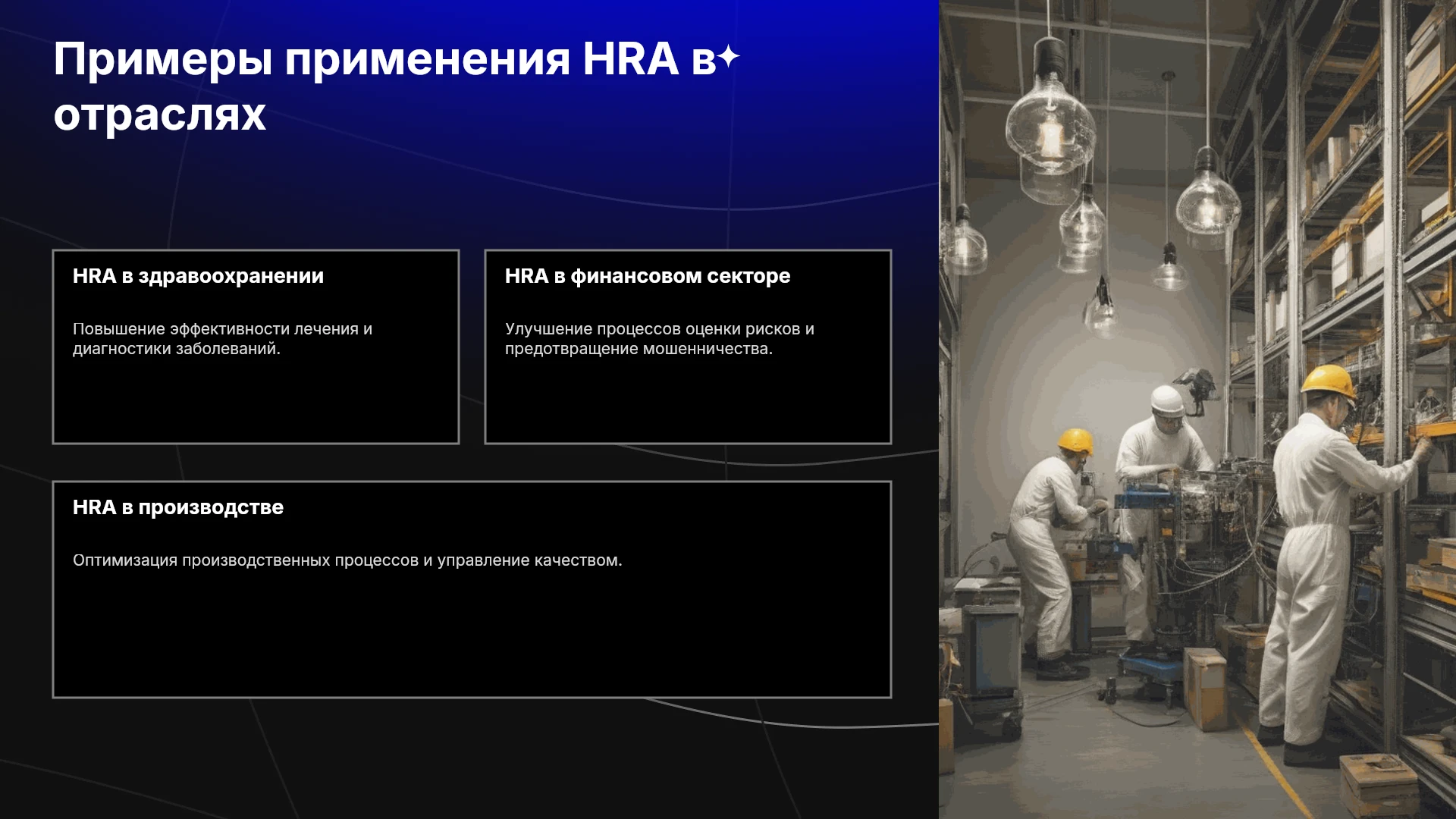 Примеры применения HRA в отраслях

HRA в здравоохранении

Повышение эффективности лечения и диагностики заболеваний.

HRA в финансовом секторе

Улучшение процессов оценки рисков и предотвращение мошенничества.

HRA в производстве

Оптимизация производственных процессов и управление качеством.